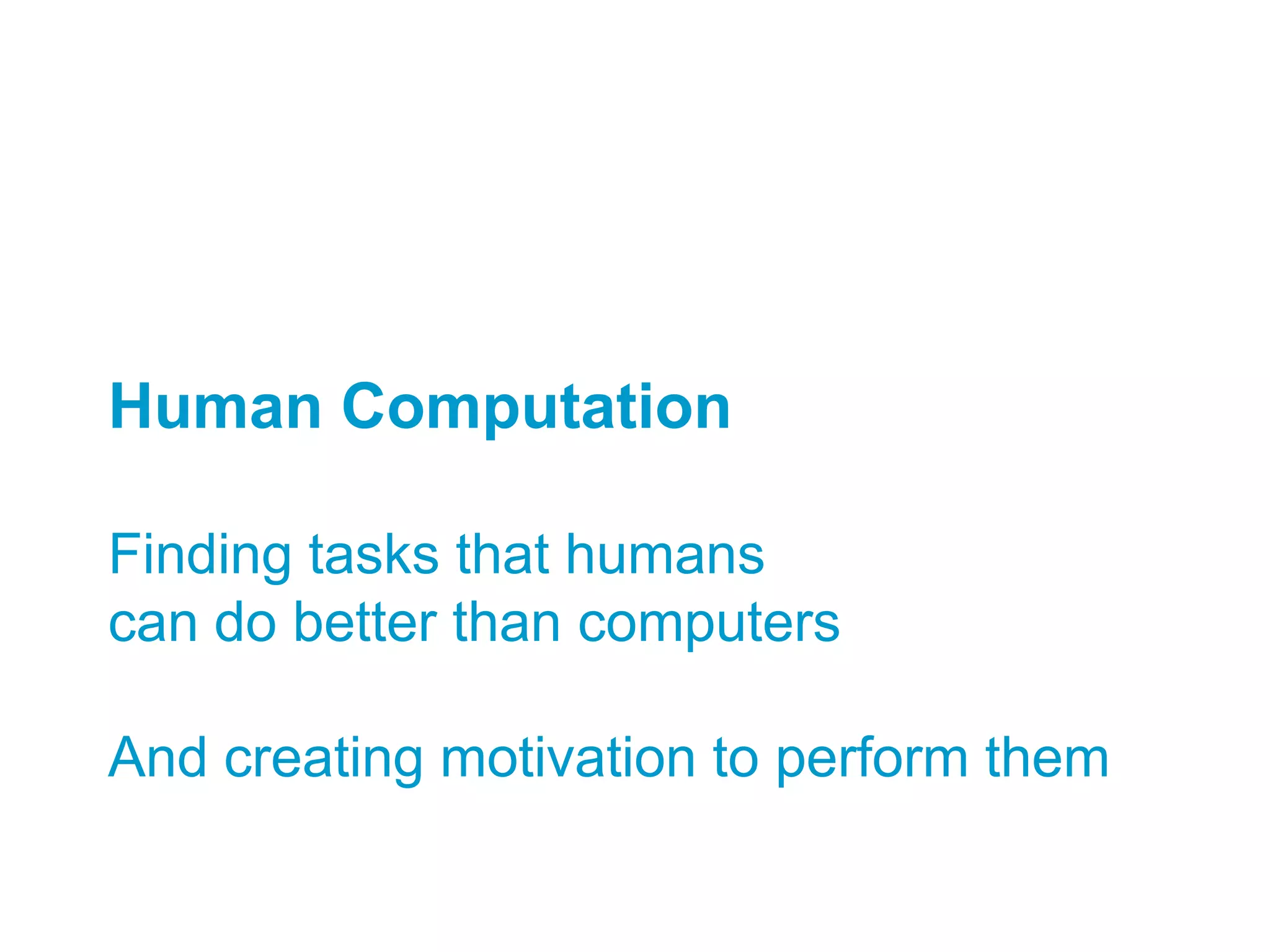 Human Computation

Finding tasks that humans can do better than computers

And creating motivation to perform them